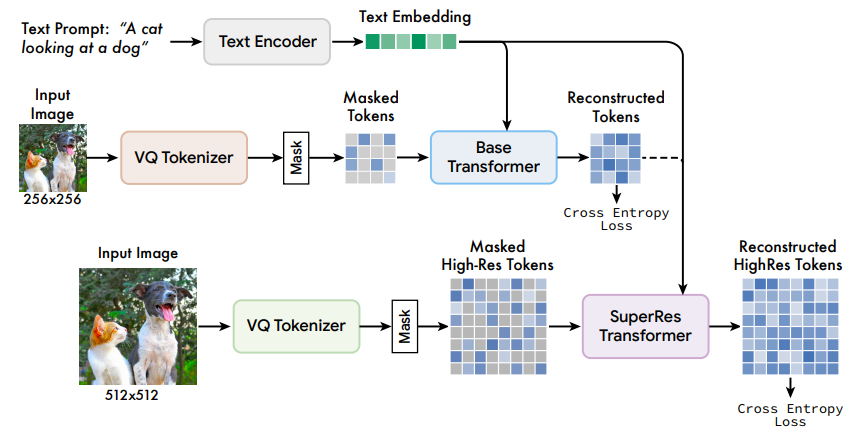 Text Prompt: "A cat looking at a dog"

Text Encoder

Text Embedding

Input Image

256x256

VQ Tokenizer

Mask

Masked Tokens

Base Transformer

Reconstructed Tokens

Cross Entropy Loss

Input Image

512x512

VQ Tokenizer

Mask

Masked High-Res Tokens

SuperRes Transformer

Reconstructed HighRes Tokens

Cross Entropy Loss